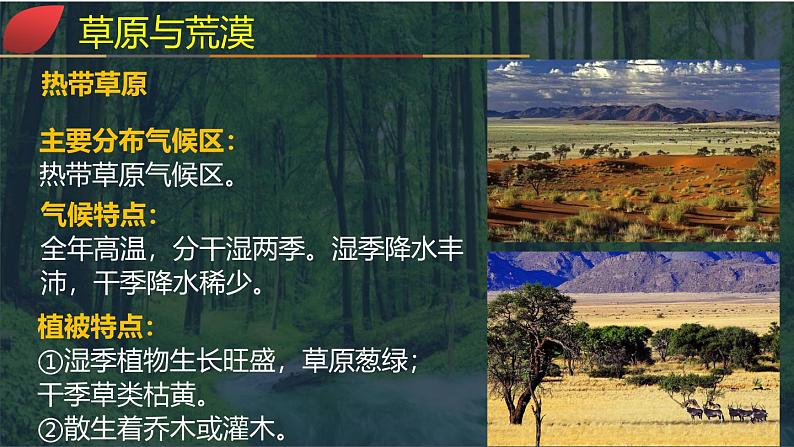 草原与荒漠

热带草原

主要分布气候区：
热带草原气候区。

气候特点：
全年高温，分干湿两季。湿季降水丰沛，干季降水稀少。

植被特点：
①湿季植物生长旺盛，草原葱绿；干季草类枯黄。
②散生着乔木或灌木。